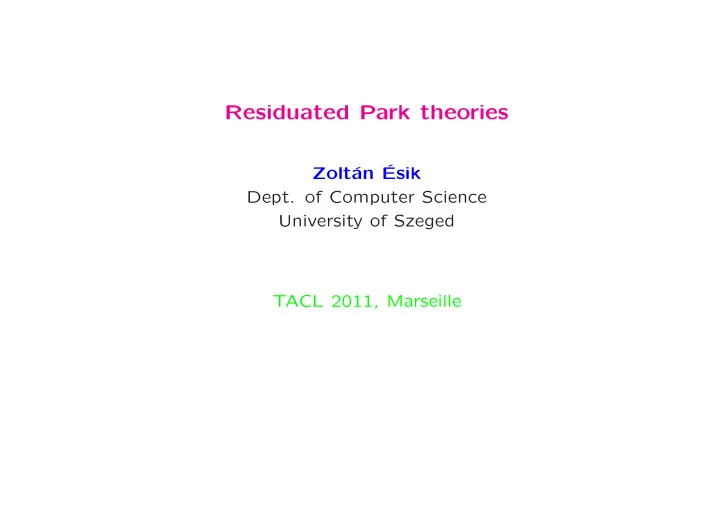 Residuated Park theories

Zoltán Ésik
Dept. of Computer Science
University of Szeged

TACL 2011, Marseille